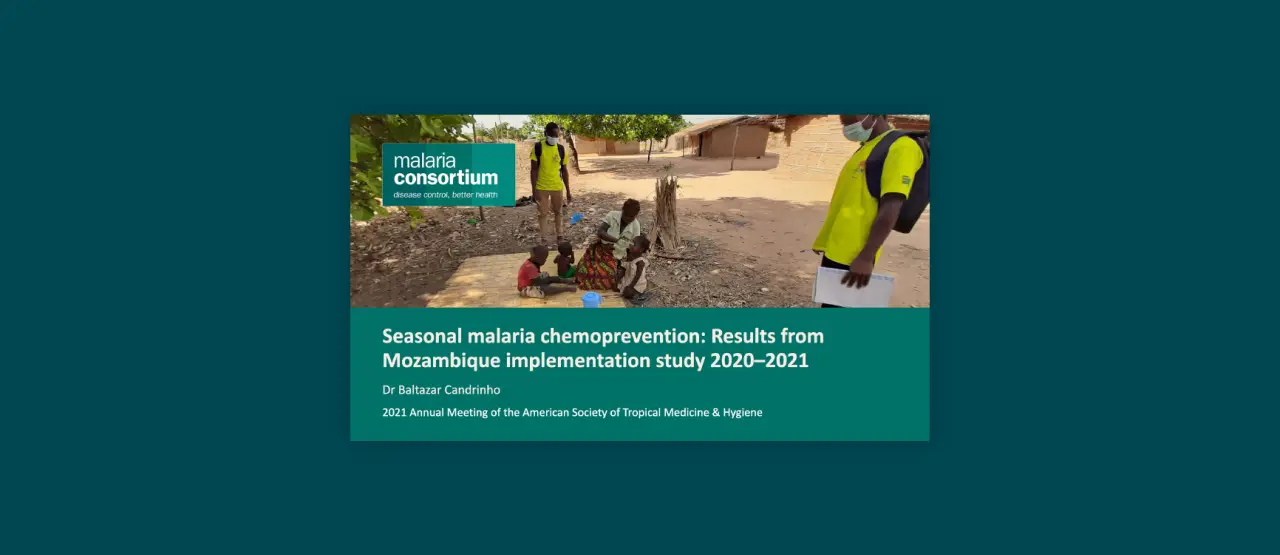 malaria
consortium
disease control, better health

Seasonal malaria chemoprevention: Results from Mozambique implementation study 2020–2021

Dr Baltazar Candrinho

2021 Annual Meeting of the American Society of Tropical Medicine & Hygiene